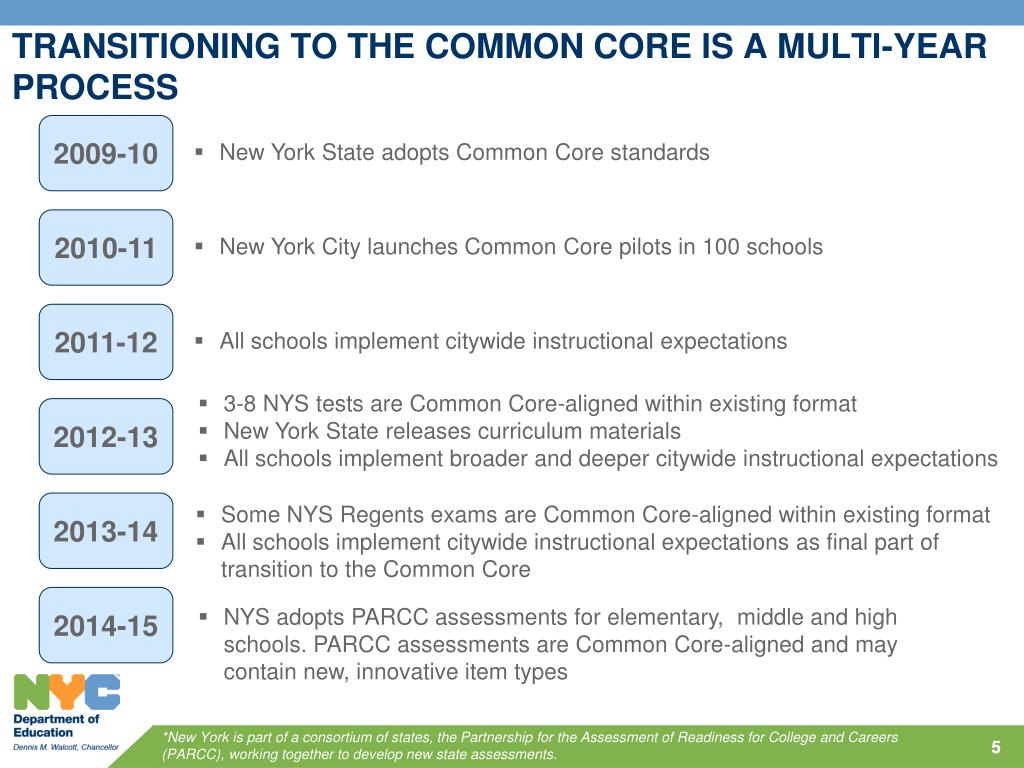 TRANSITIONING TO THE COMMON CORE IS A MULTI-YEAR PROCESS

2009-10
▪ New York State adopts Common Core standards

2010-11
▪ New York City launches Common Core pilots in 100 schools

2011-12
▪ All schools implement citywide instructional expectations

2012-13
▪ 3-8 NYS tests are Common Core-aligned within existing format
▪ New York State releases curriculum materials
▪ All schools implement broader and deeper citywide instructional expectations

2013-14
▪ Some NYS Regents exams are Common Core-aligned within existing format
▪ All schools implement citywide instructional expectations as final part of transition to the Common Core

2014-15
▪ NYS adopts PARCC assessments for elementary, middle and high schools. PARCC assessments are Common Core-aligned and may contain new, innovative item types

NYC
Department of Education
Dennis M. Walcott, Chancellor

*New York is part of a consortium of states, the Partnership for the Assessment of Readiness for College and Careers (PARCC), working together to develop new state assessments.

5